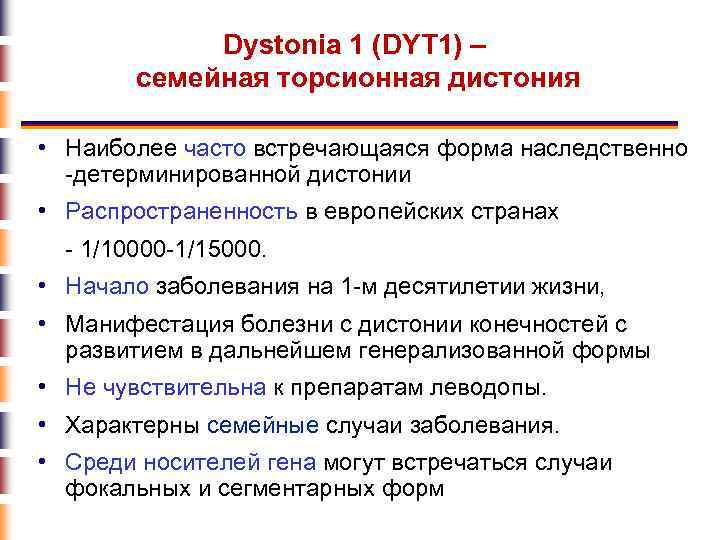 Dystonia 1 (DYT1) – семейная торсионная дистония

• Наиболее часто встречающаяся форма наследственно -детерминированной дистонии

• Распространенность в европейских странах

- 1/10000-1/15000.

• Начало заболевания на 1-м десятилетии жизни,

• Манифестация болезни с дистонии конечностей с развитием в дальнейшем генерализованной формы

• Не чувствительна к препаратам леводопы.

• Характерны семейные случаи заболевания.

• Среди носителей гена могут встречаться случаи фокальных и сегментарных форм